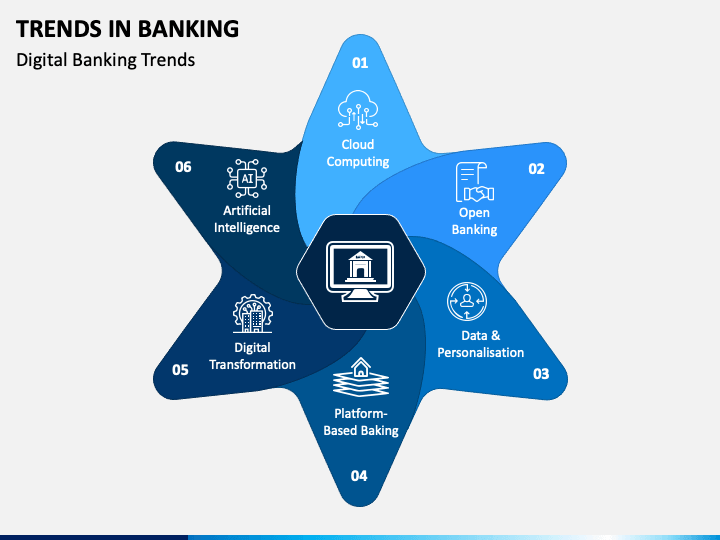 TRENDS IN BANKING

Digital Banking Trends

01

Cloud Computing

02

Open Banking

03

Data & Personalisation

04

Platform-Based Baking

05

Digital Transformation

06

AI

Artificial Intelligence

BANK